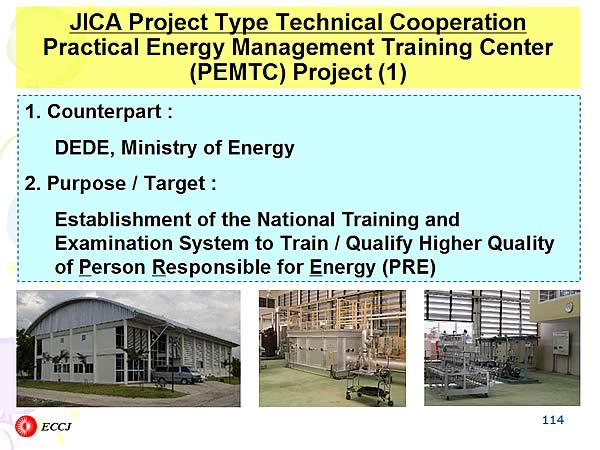 JICA Project Type Technical Cooperation
Practical Energy Management Training Center (PEMTC) Project (1)

1. Counterpart :

DEDE, Ministry of Energy

2. Purpose / Target :

Establishment of the National Training and Examination System to Train / Qualify Higher Quality of Person Responsible for Energy (PRE)

ECCJ

114